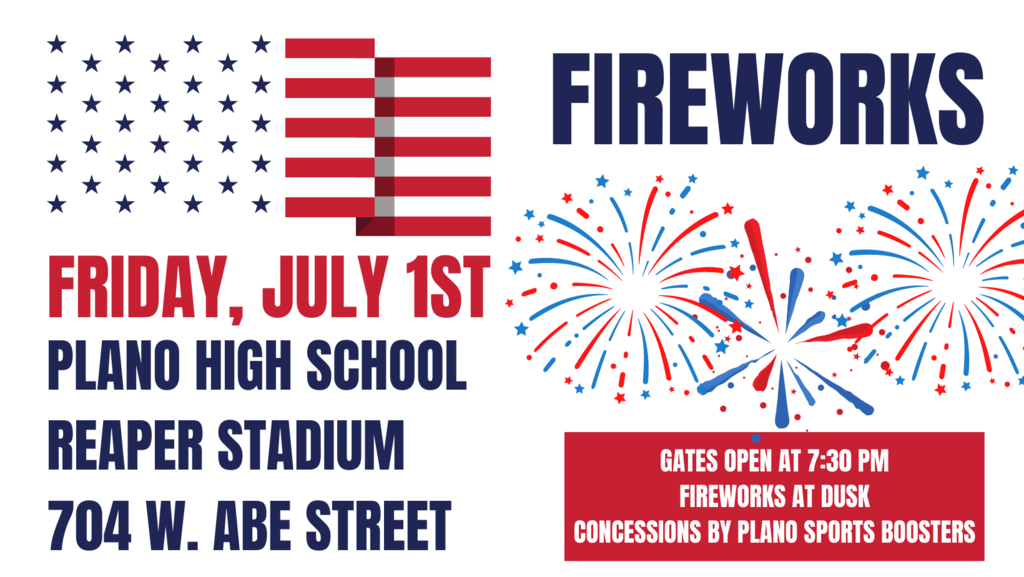 FIREWORKS

FRIDAY, JULY 1ST
PLANO HIGH SCHOOL
REAPER STADIUM
704 W. ABE STREET

GATES OPEN AT 7:30 PM
FIREWORKS AT DUSK
CONCESSIONS BY PLANO SPORTS BOOSTERS